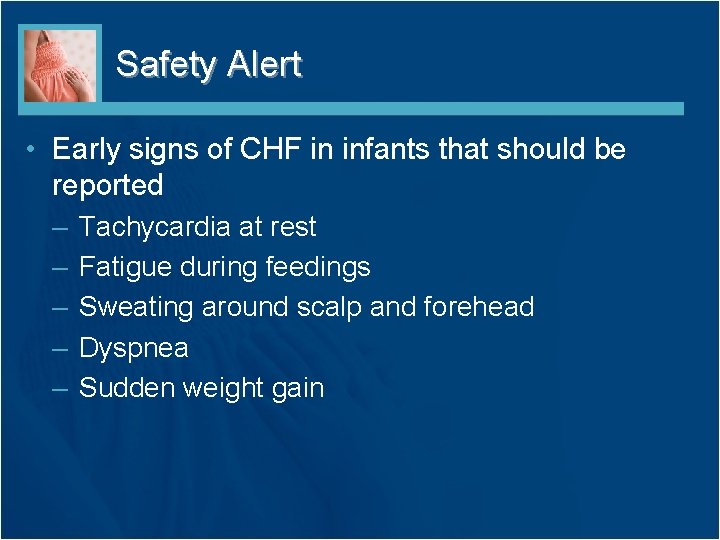 Safety Alert

• Early signs of CHF in infants that should be reported
– Tachycardia at rest
– Fatigue during feedings
– Sweating around scalp and forehead
– Dyspnea
– Sudden weight gain